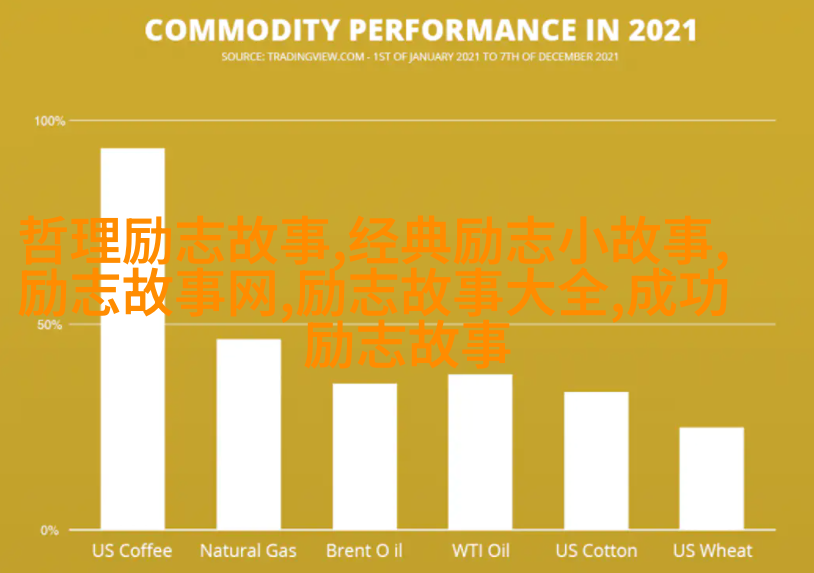 COMMODITY PERFORMANCE IN 2021

SOURCE: TRADINGVIEW.COM - 1ST OF JANUARY 2021 TO 7TH OF DECEMBER 2021

100%

50%

0%

哲理励志故事,经典励志小故事,励志故事网,励志故事大全,成功励志故事

US Coffee
Natural Gas
Brent O il
WTI Oil
US Cotton
US Wheat